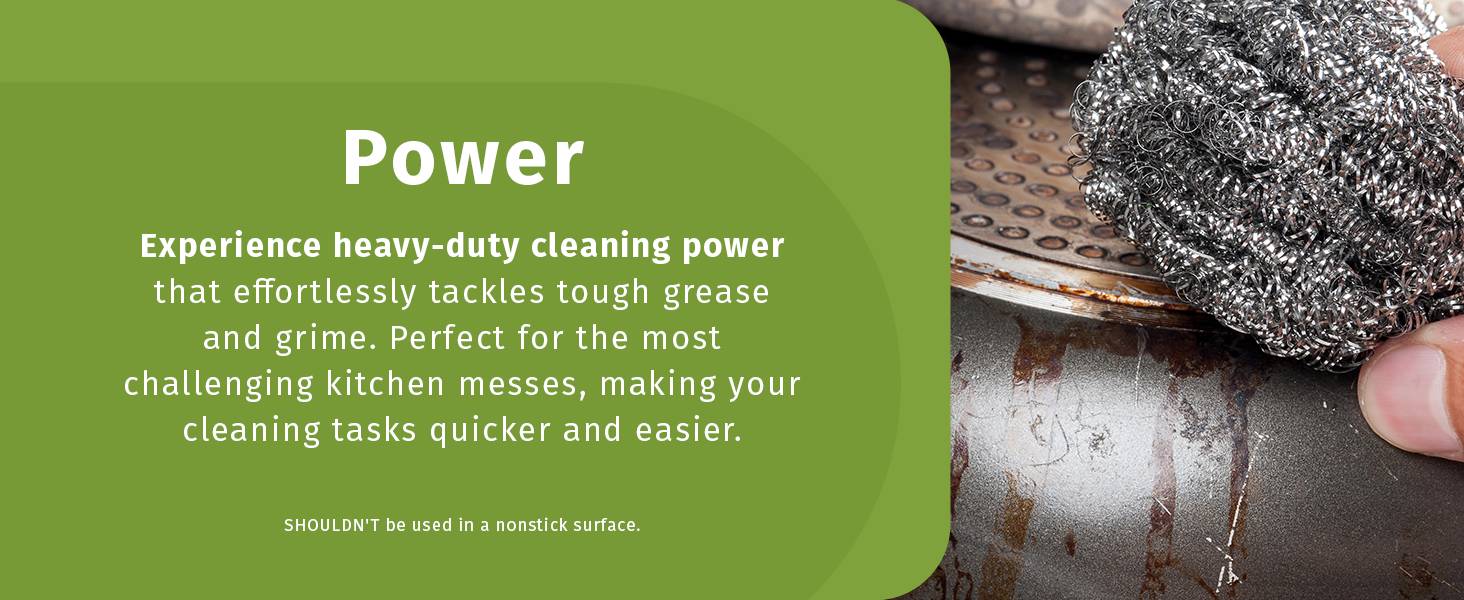 Power

Experience heavy-duty cleaning power that effortlessly tackles tough grease and grime. Perfect for the most challenging kitchen messes, making your cleaning tasks quicker and easier.

SHOULDN'T be used in a nonstick surface.